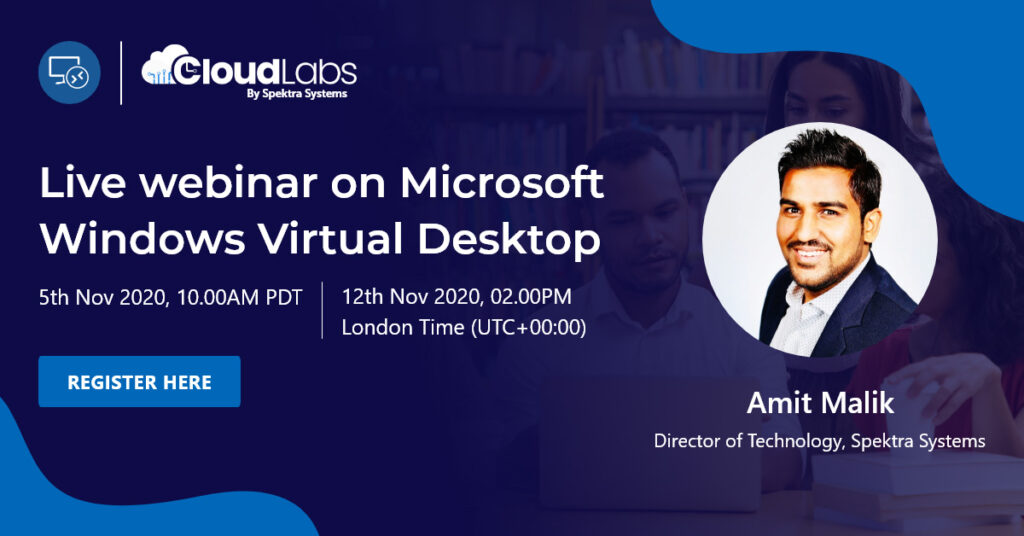 CloudLabs
By Spektra Systems

Live webinar on Microsoft Windows Virtual Desktop

5th Nov 2020, 10.00AM PDT

12th Nov 2020, 02.00PM London Time (UTC+00:00)

REGISTER HERE

Amit Malik
Director of Technology, Spektra Systems